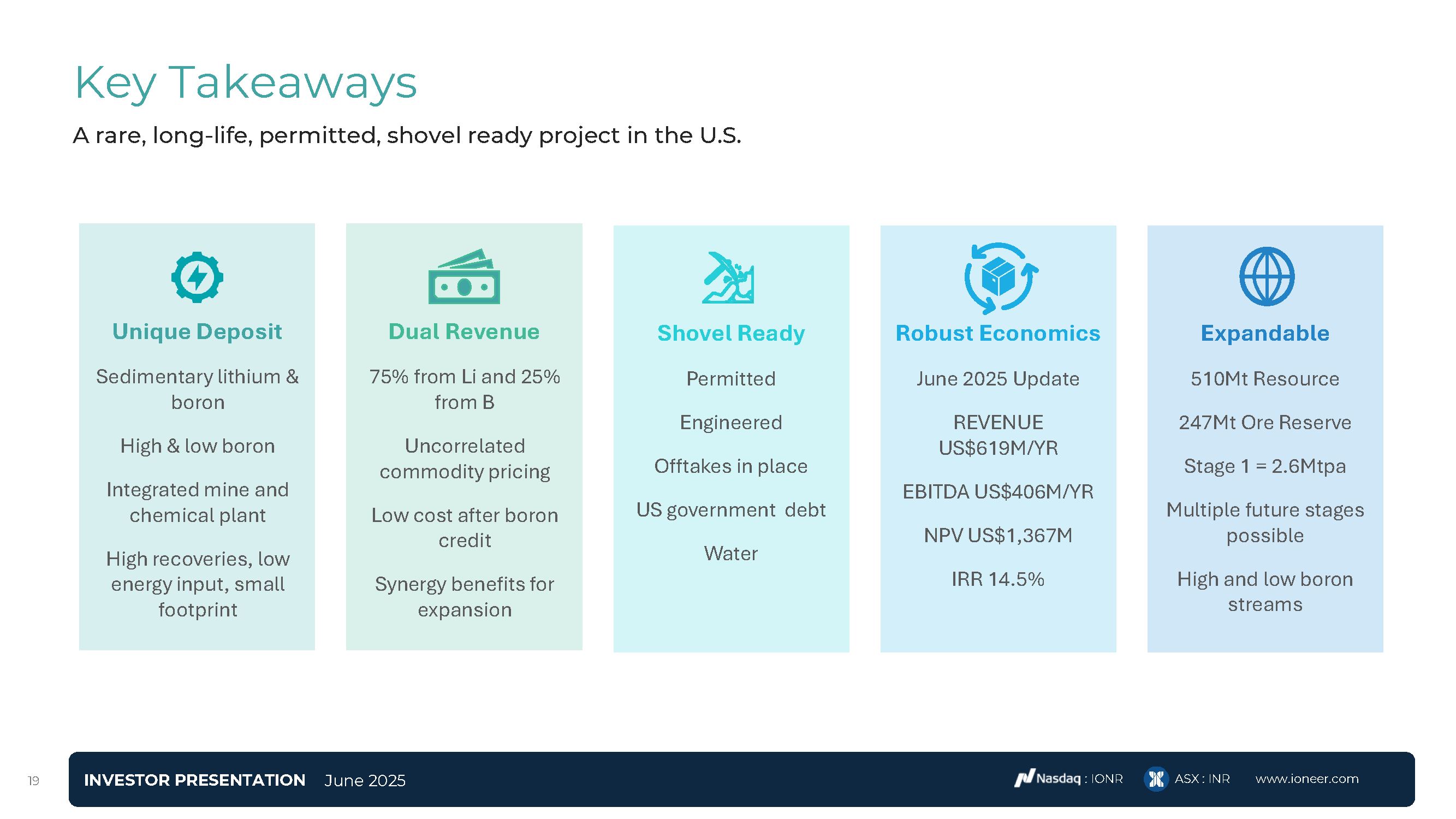 Key Takeaways

A rare, long-life, permitted, shovel ready project in the U.S.

Unique Deposit

Sedimentary lithium & boron

High & low boron

Integrated mine and chemical plant

High recoveries, low energy input, small footprint

Dual Revenue

75% from Li and 25% from B

Uncorrelated commodity pricing

Low cost after boron credit

Synergy benefits for expansion

Shovel Ready

Permitted

Engineered

Offtakes in place

US government debt

Water

Robust Economics

June 2025 Update

REVENUE US$619M/YR

EBITDA US$406M/YR

NPV US$1,367M

IRR 14.5%

Expandable

510Mt Resource

247Mt Ore Reserve

Stage 1 = 2.6Mtpa

Multiple future stages possible

High and low boron streams

19

INVESTOR PRESENTATION June 2025

Nasdaq : IONR ASX : INR www.ioneer.com